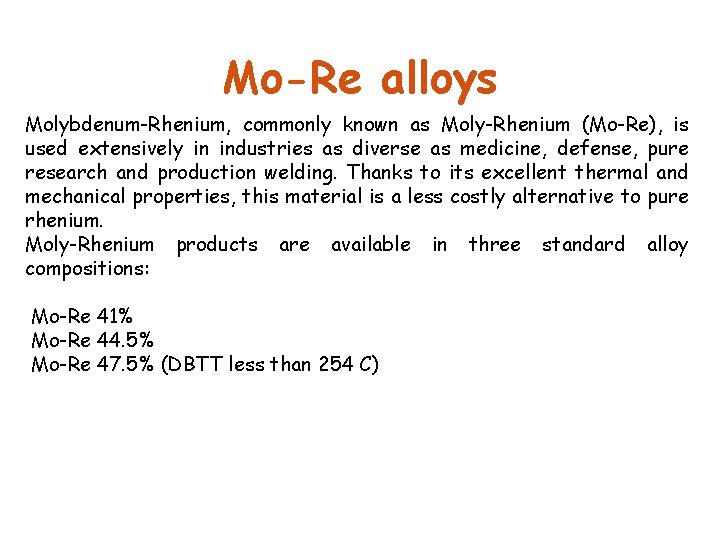 Mo-Re alloys

Molybdenum-Rhenium, commonly known as Moly-Rhenium (Mo-Re), is used extensively in industries as diverse as medicine, defense, pure research and production welding. Thanks to its excellent thermal and mechanical properties, this material is a less costly alternative to pure rhenium.
Moly-Rhenium products are available in three standard alloy compositions:

Mo-Re 41%
Mo-Re 44.5%
Mo-Re 47.5% (DBTT less than 254 C)